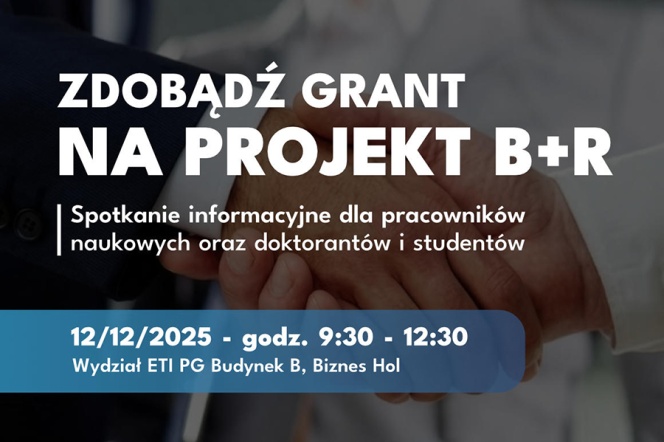 ZDOBĄDŹ GRANT
NA PROJEKT B+R

Spotkanie informacyjne dla pracowników naukowych oraz doktorantów i studentów

12/12/2025 - godz. 9:30 - 12:30
Wydział ETI PG Budynek B, Biznes Hol